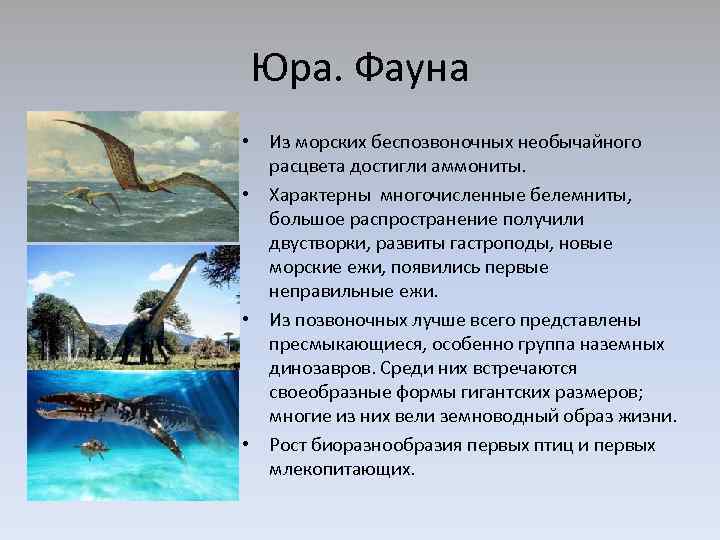 Юра. Фауна

• Из морских беспозвоночных необычайного расцвета достигли аммониты.
• Характерны многочисленные белемниты, большое распространение получили двустворки, развиты гастроподы, новые морские ежи, появились первые неправильные ежи.
• Из позвоночных лучше всего представлены пресмыкающиеся, особенно группа наземных динозавров. Среди них встречаются своеобразные формы гигантских размеров; многие из них вели земноводный образ жизни.
• Рост биоразнообразия первых птиц и первых млекопитающих.